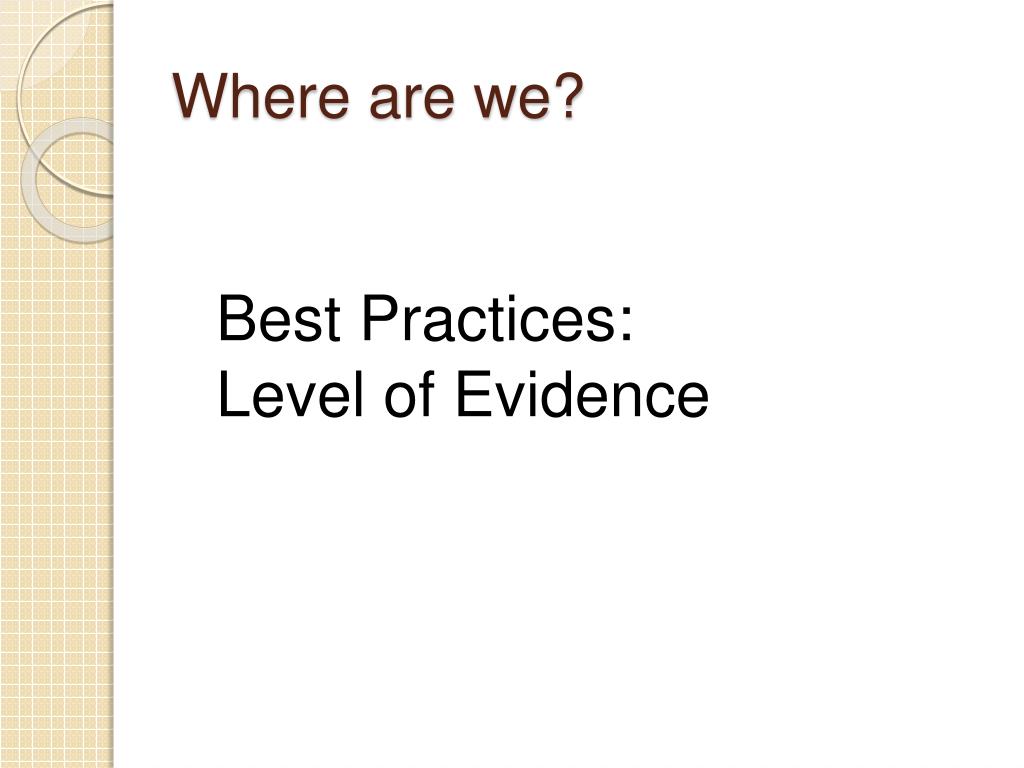 Where are we?

Best Practices:
Level of Evidence